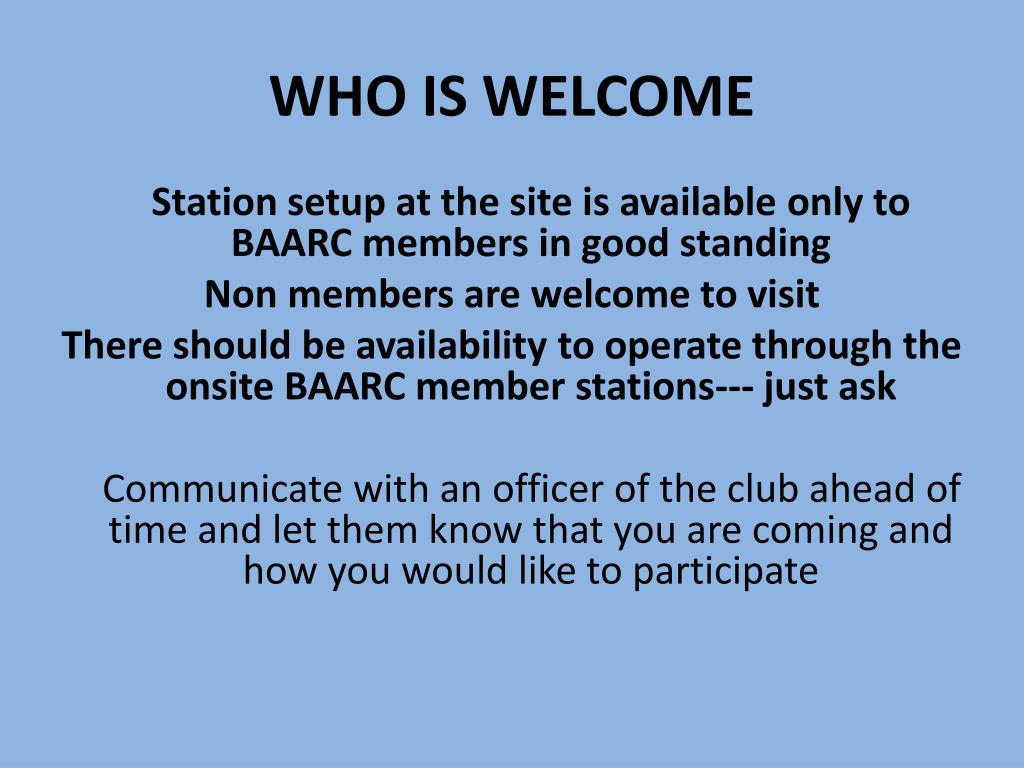 WHO IS WELCOME

Station setup at the site is available only to BAARC members in good standing

Non members are welcome to visit

There should be availability to operate through the onsite BAARC member stations--- just ask

Communicate with an officer of the club ahead of time and let them know that you are coming and how you would like to participate